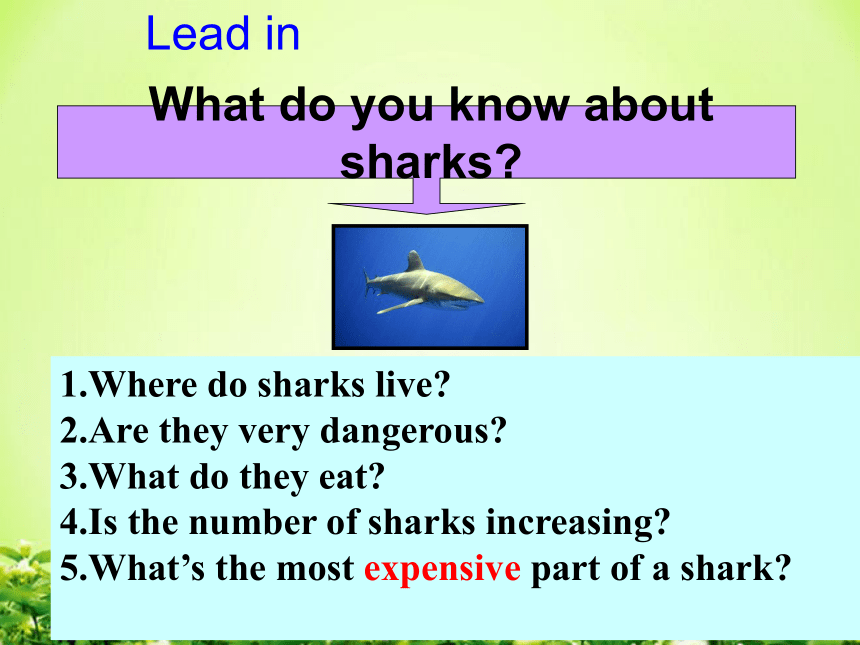 Lead in

What do you know about sharks?

1.Where do sharks live?
2.Are they very dangerous?
3.What do they eat?
4.Is the number of sharks increasing?
5.What’s the most expensive part of a shark?